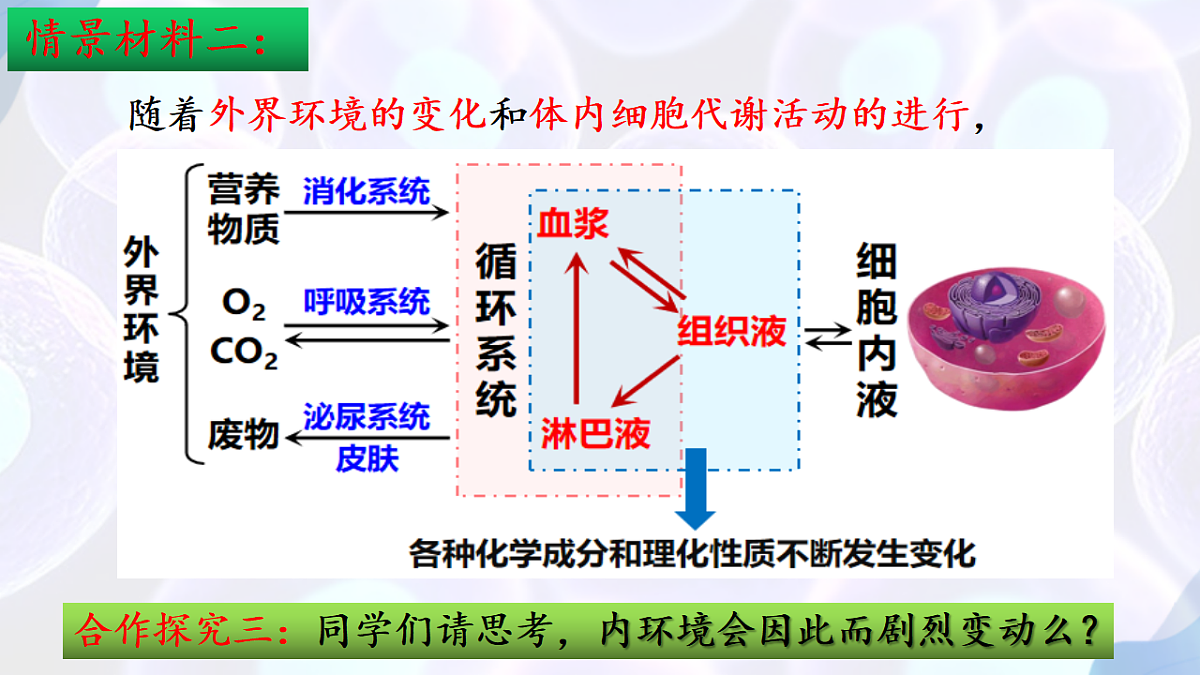 情景材料二：

随着外界环境的变化和体内细胞代谢活动的进行，

外界环境

营养物质

消化系统

$O_2$

$CO_2$

呼吸系统

废物

泌尿系统

皮肤

循环系统

血浆

组织液

淋巴液

细胞内液

各种化学成分和理化性质不断发生变化

合作探究三：同学们请思考，内环境会因此而剧烈变动么？